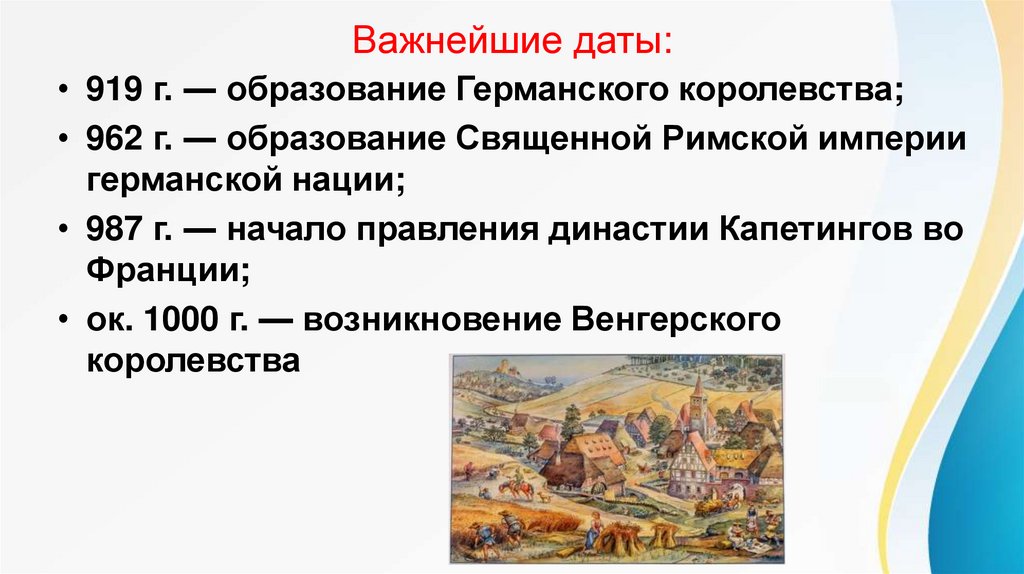 Важнейшие даты:

• 919 г. — образование Германского королевства;

• 962 г. — образование Священной Римской империи германской нации;

• 987 г. — начало правления династии Капетингов во Франции;

• ок. 1000 г. — возникновение Венгерского королевства